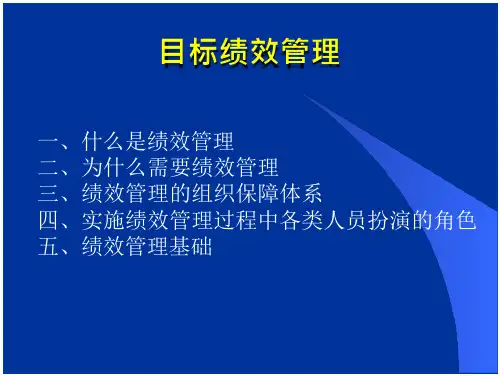 目标绩效管理

一、什么是绩效管理
二、为什么需要绩效管理
三、绩效管理的组织保障体系
四、实施绩效管理过程中各类人员扮演的角色
五、绩效管理基础